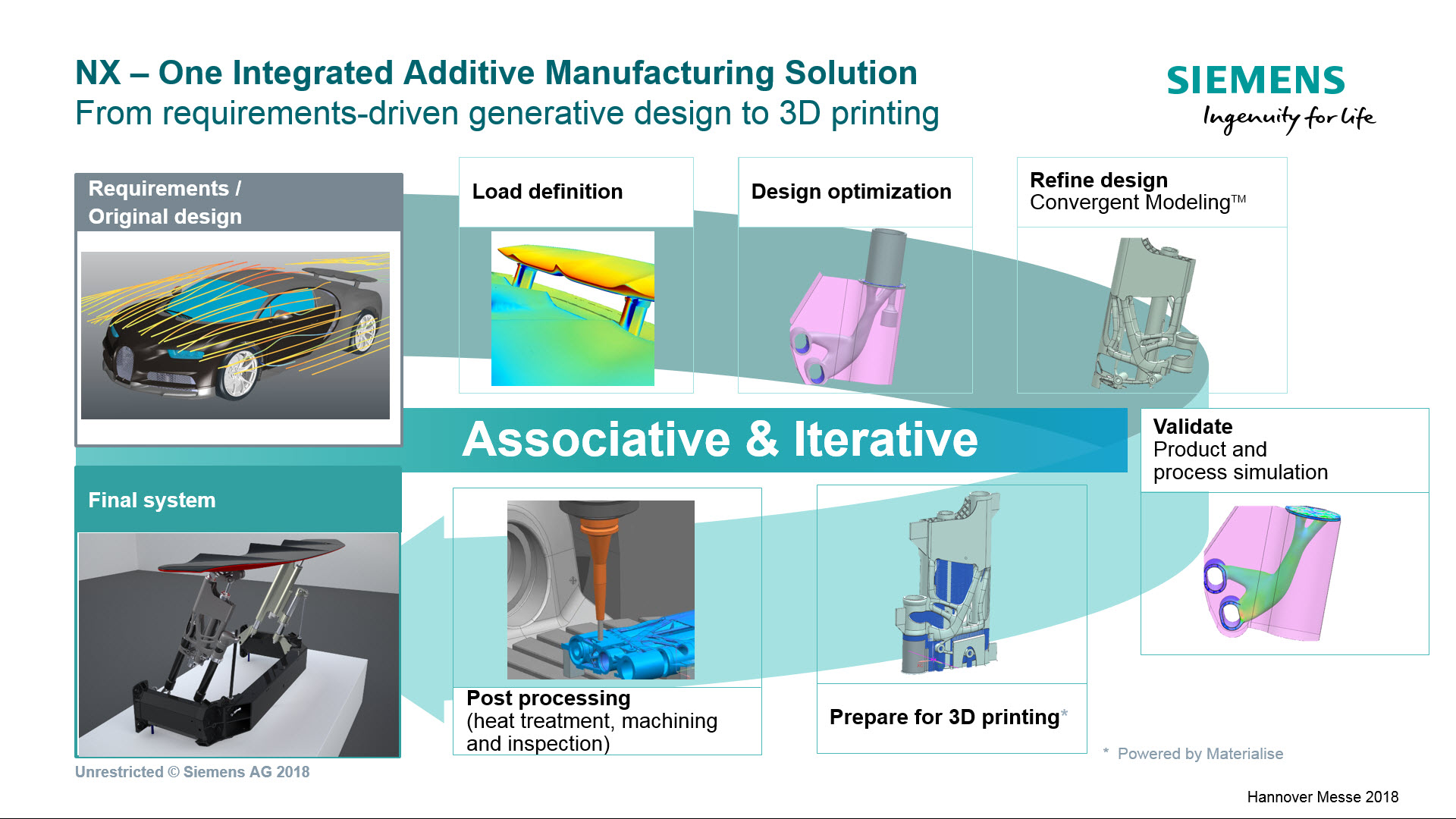 NX – One Integrated Additive Manufacturing Solution
From requirements-driven generative design to 3D printing

SIEMENS
Ingenuity for life

Requirements / Original design

Load definition

Design optimization

Refine design
Convergent Modeling™

Associative & Iterative

Validate
Product and process simulation

Final system

Post processing
(heat treatment, machining and inspection)

Prepare for 3D printing*

* Powered by Materialise

Unrestricted © Siemens AG 2018

Hannover Messe 2018